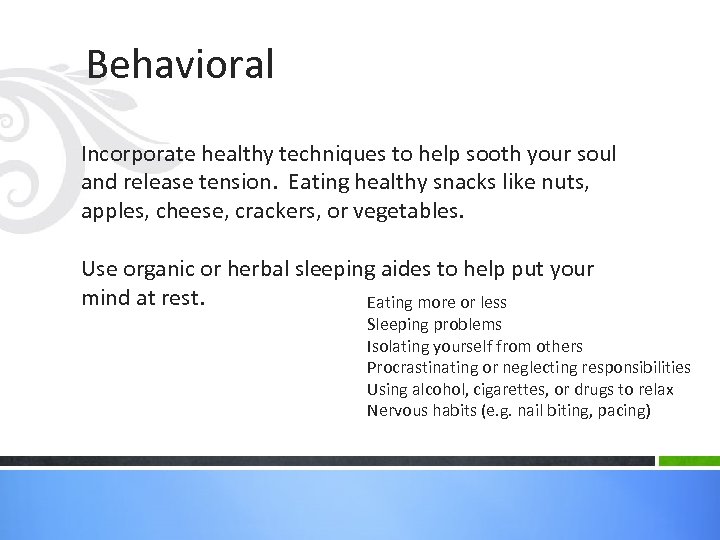 Behavioral

Incorporate healthy techniques to help sooth your soul and release tension. Eating healthy snacks like nuts, apples, cheese, crackers, or vegetables.

Use organic or herbal sleeping aides to help put your mind at rest.

Eating more or less
Sleeping problems
Isolating yourself from others
Procrastinating or neglecting responsibilities
Using alcohol, cigarettes, or drugs to relax
Nervous habits (e.g. nail biting, pacing)